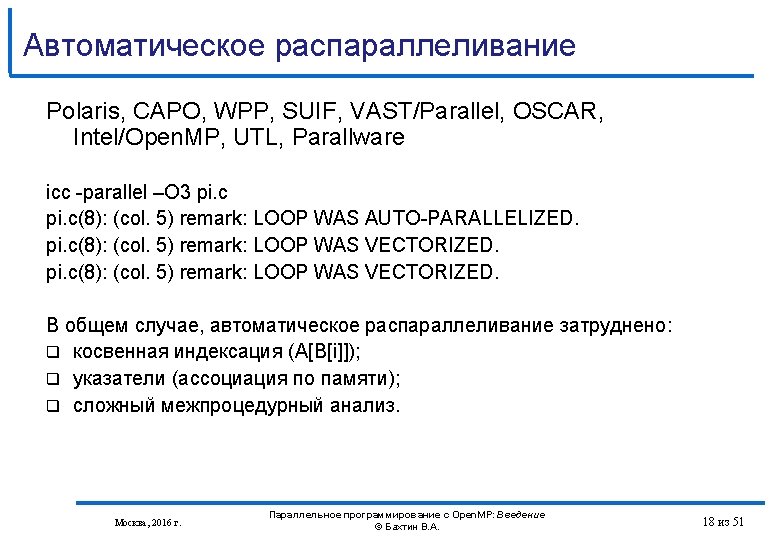 Автоматическое распараллеливание

Polaris, CAPO, WPP, SUIF, VAST/Parallel, OSCAR, Intel/OpenMP, UTL, Parallware

icc -parallel –O3 pi.c
pi.c(8): (col. 5) remark: LOOP WAS AUTO-PARALLELIZED.
pi.c(8): (col. 5) remark: LOOP WAS VECTORIZED.
pi.c(8): (col. 5) remark: LOOP WAS VECTORIZED.

В общем случае, автоматическое распараллеливание затруднено:
❑ косвенная индексация (A[B[i]]);
❑ указатели (ассоциация по памяти);
❑ сложный межпроцедурный анализ.

Москва, 2016 г.

Параллельное программирование с OpenMP: Введение
© Бахтин В.А.

18 из 51